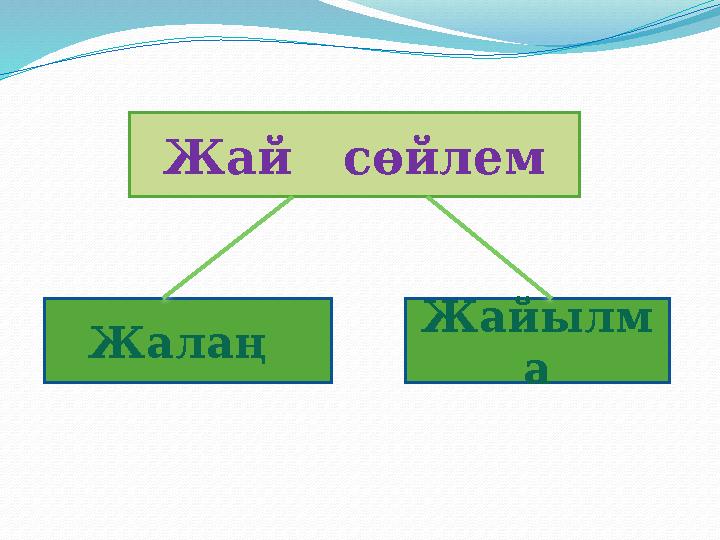 Жай сөйлем

Жалаң

Жайылма